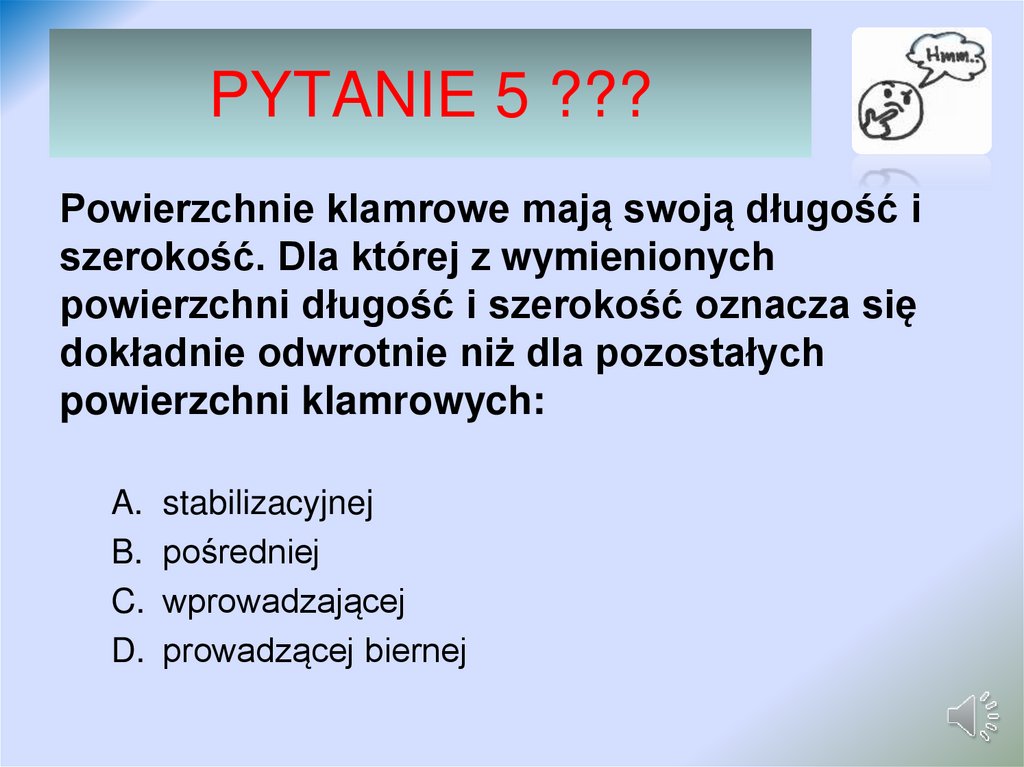 PYTANIE 5 ???

Hmm..

Powierzchnie klamrowe mają swoją długość i szerokość. Dla której z wymienionych powierzchni długość i szerokość oznacza się dokładnie odwrotnie niż dla pozostałych powierzchni klamrowych:

A. stabilizacyjnej
B. pośredniej
C. wprowadzającej
D. prowadzącej biernej